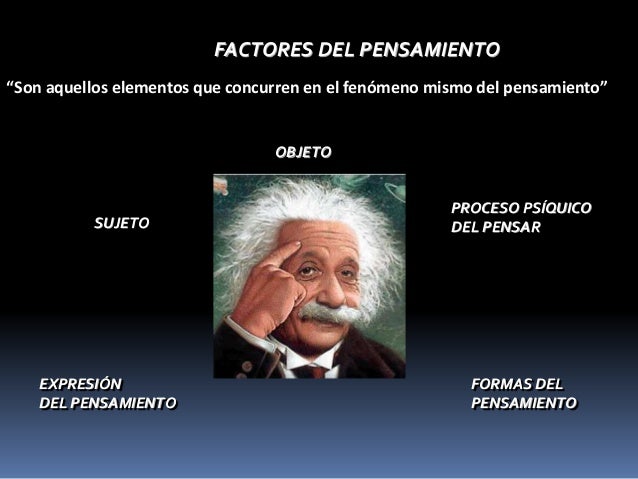 FACTORES DEL PENSAMIENTO

“Son aquellos elementos que concurren en el fenómeno mismo del pensamiento”

OBJETO

SUJETO

PROCESO PSÍQUICO DEL PENSAR

EXPRESIÓN DEL PENSAMIENTO

FORMAS DEL PENSAMIENTO